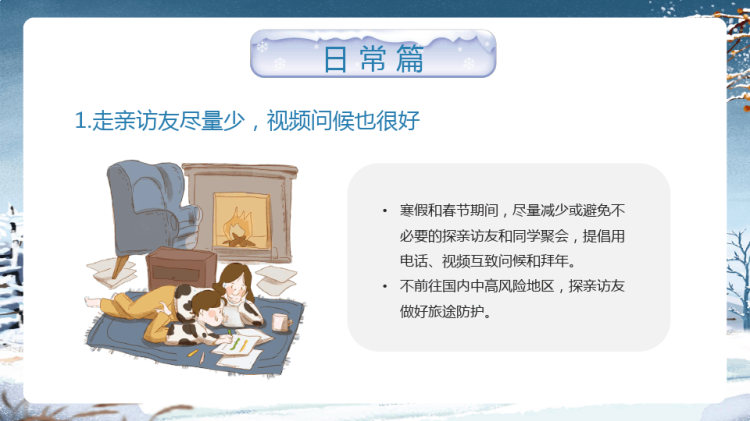 日常篇

1.走亲访友尽量少，视频问候也很好

• 寒假和春节期间，尽量减少或避免不必要的探亲访友和同学聚会，提倡用电话、视频互致问候和拜年。
• 不前往国内中高风险地区，探亲访友做好旅途防护。